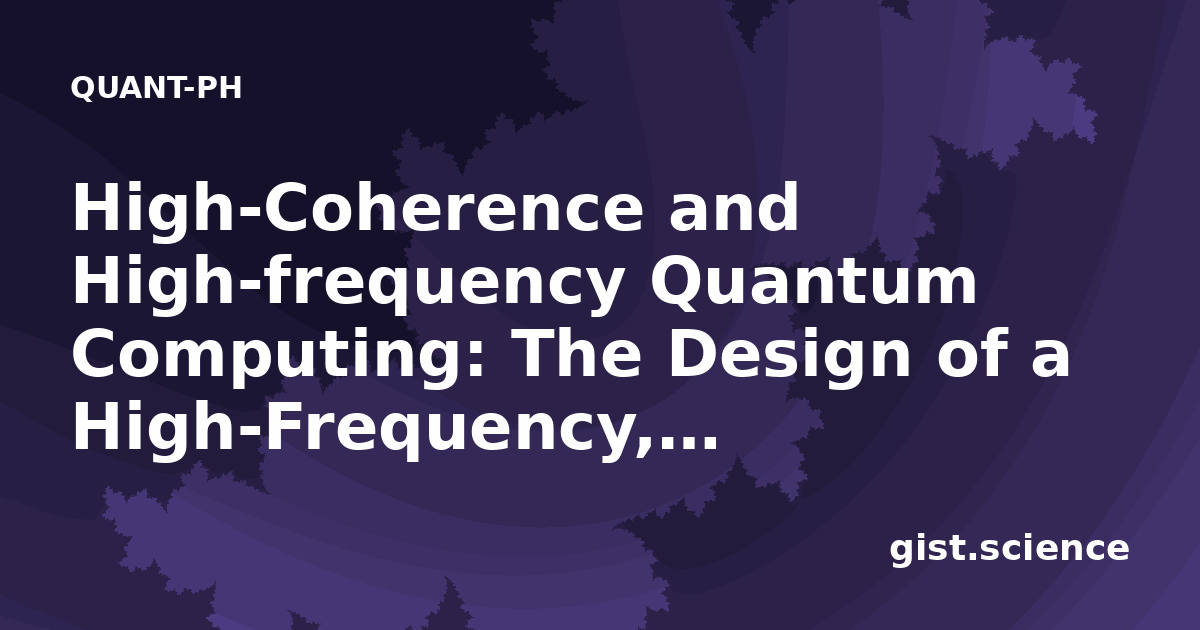 QUANT-PH

High-Coherence and High-frequency Quantum Computing: The Design of a High-Frequency,...

gist.science